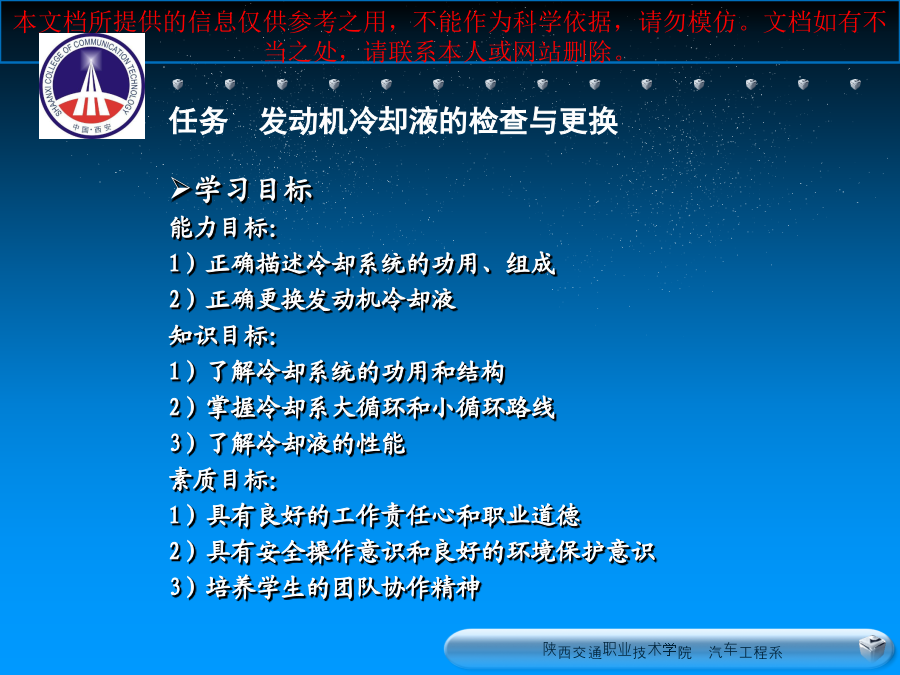 本文档所提供的信息仅供参考之用，不能作为科学依据，请勿模仿。文档如有不当之处，请联系本人或网站删除。

SHAANXI COLLEGE OF COMMUNICATION TECHNOLOGY
中国·西安

任务　发动机冷却液的检查与更换

➢学习目标
能力目标:
1）正确描述冷却系统的功用、组成
2）正确更换发动机冷却液
知识目标:
1）了解冷却系统的功用和结构
2）掌握冷却系大循环和小循环路线
3）了解冷却液的性能
素质目标:
1）具有良好的工作责任心和职业道德
2）具有安全操作意识和良好的环境保护意识
3）培养学生的团队协作精神

陕西交通职业技术学院　汽车工程系